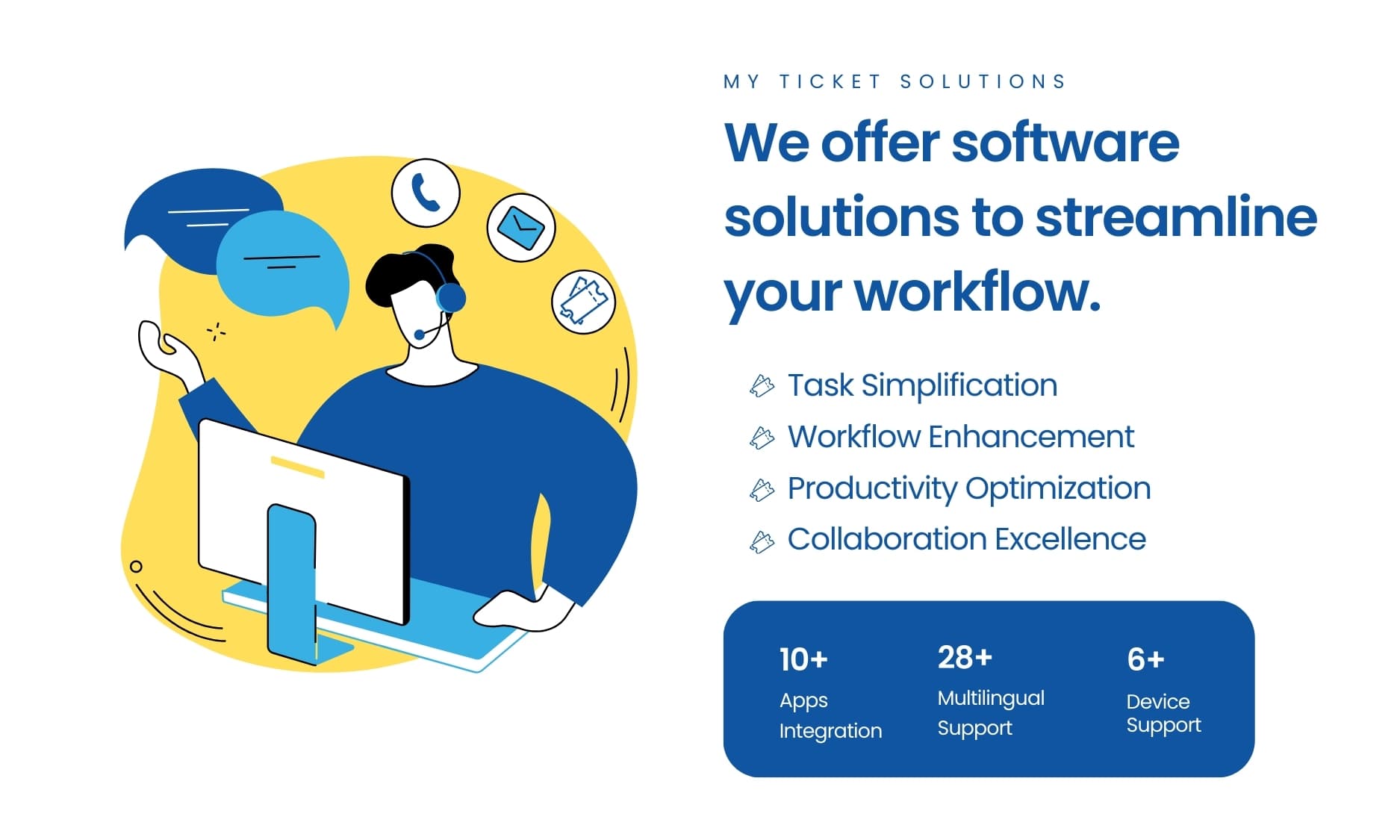 MY TICKET SOLUTIONS

We offer software solutions to streamline your workflow.

Task Simplification
Workflow Enhancement
Productivity Optimization
Collaboration Excellence

10+
Apps Integration

28+
Multilingual Support

6+
Device Support